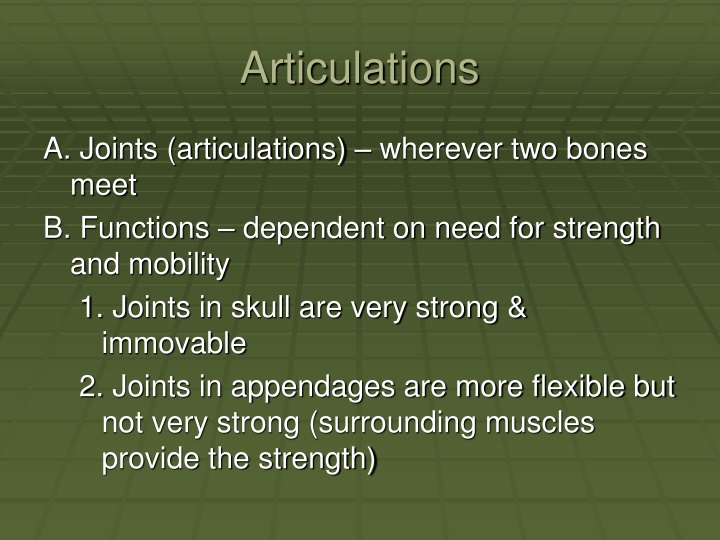 Articulations

A. Joints (articulations) – wherever two bones meet

B. Functions – dependent on need for strength and mobility

1. Joints in skull are very strong & immovable

2. Joints in appendages are more flexible but not very strong (surrounding muscles provide the strength)